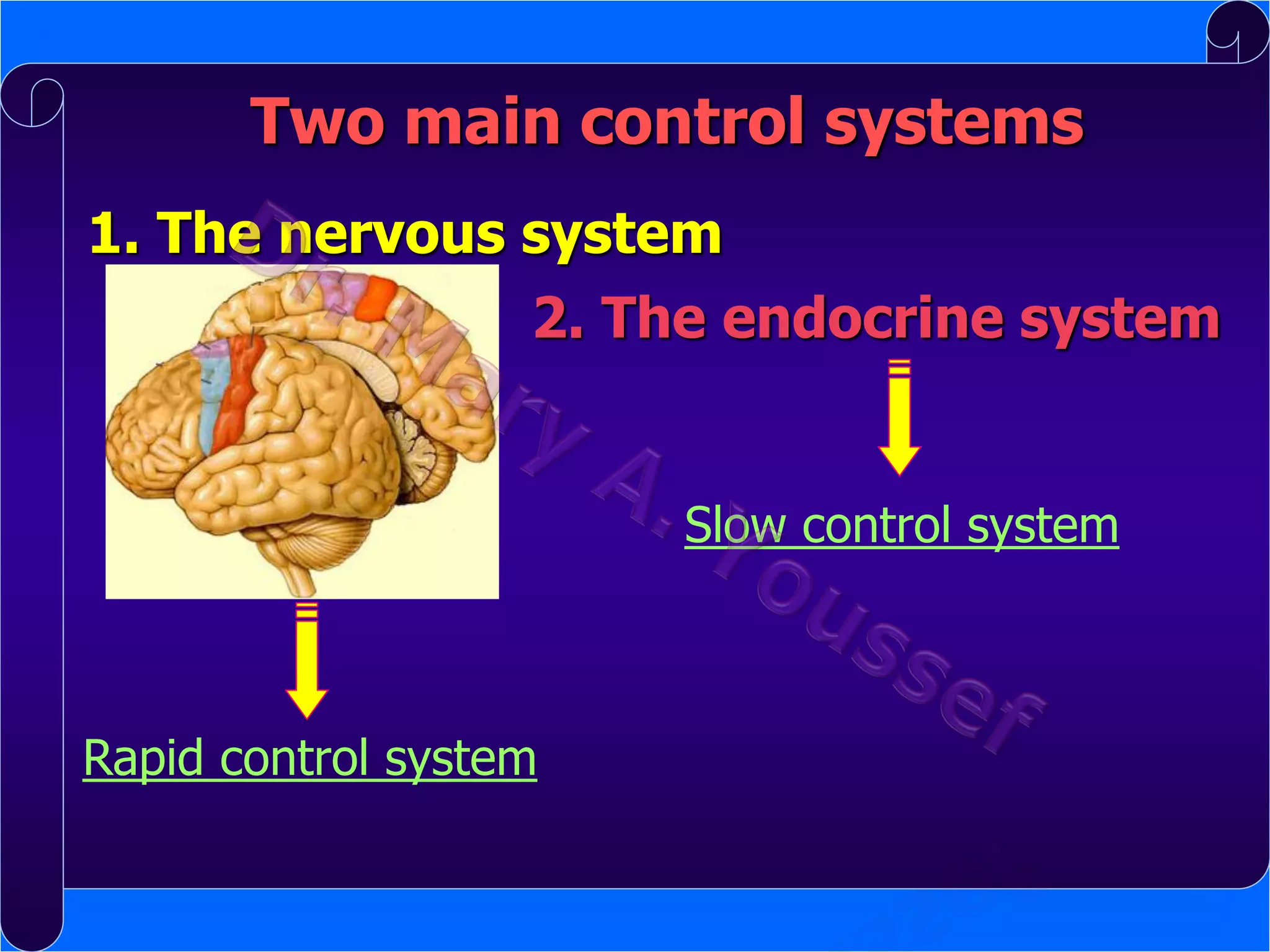 Two main control systems

1. The nervous system

2. The endocrine system

Slow control system

Rapid control system

Dr. Mary A. Youssef